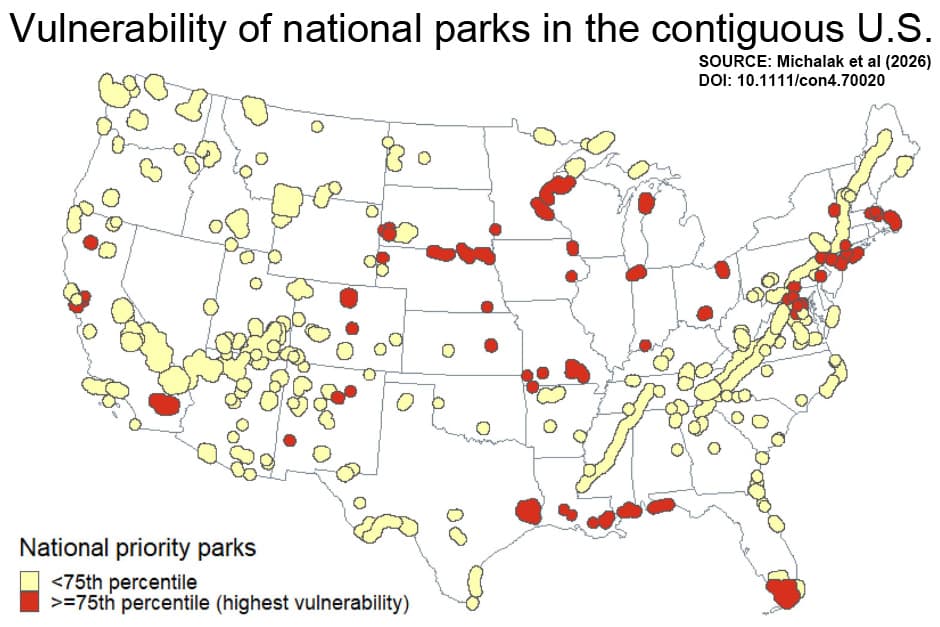 Vulnerability of national parks in the contiguous U.S.

SOURCE: Michalak et al (2026)
DOI: 10.1111/con4.70020

National priority parks
<75th percentile
>=75th percentile (highest vulnerability)